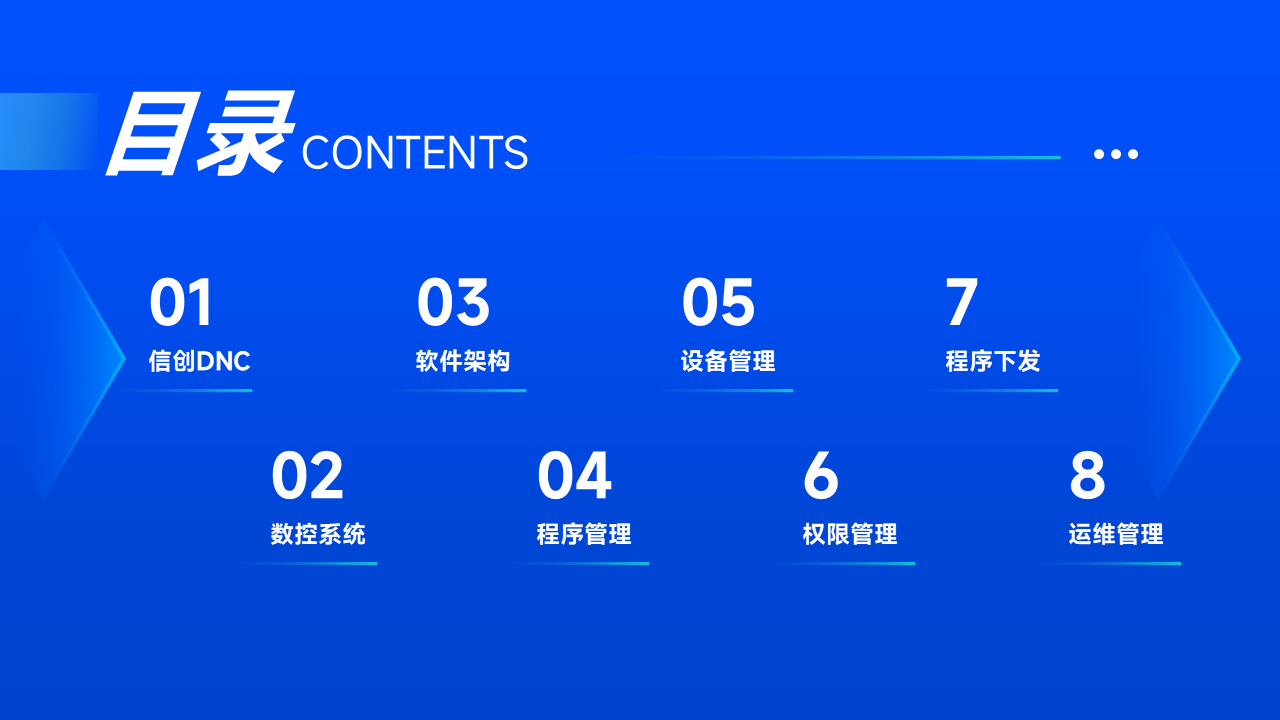 目录 CONTENTS

01
信创DNC

03
软件架构

05
设备管理

7
程序下发

02
数控系统

04
程序管理

6
权限管理

8
运维管理